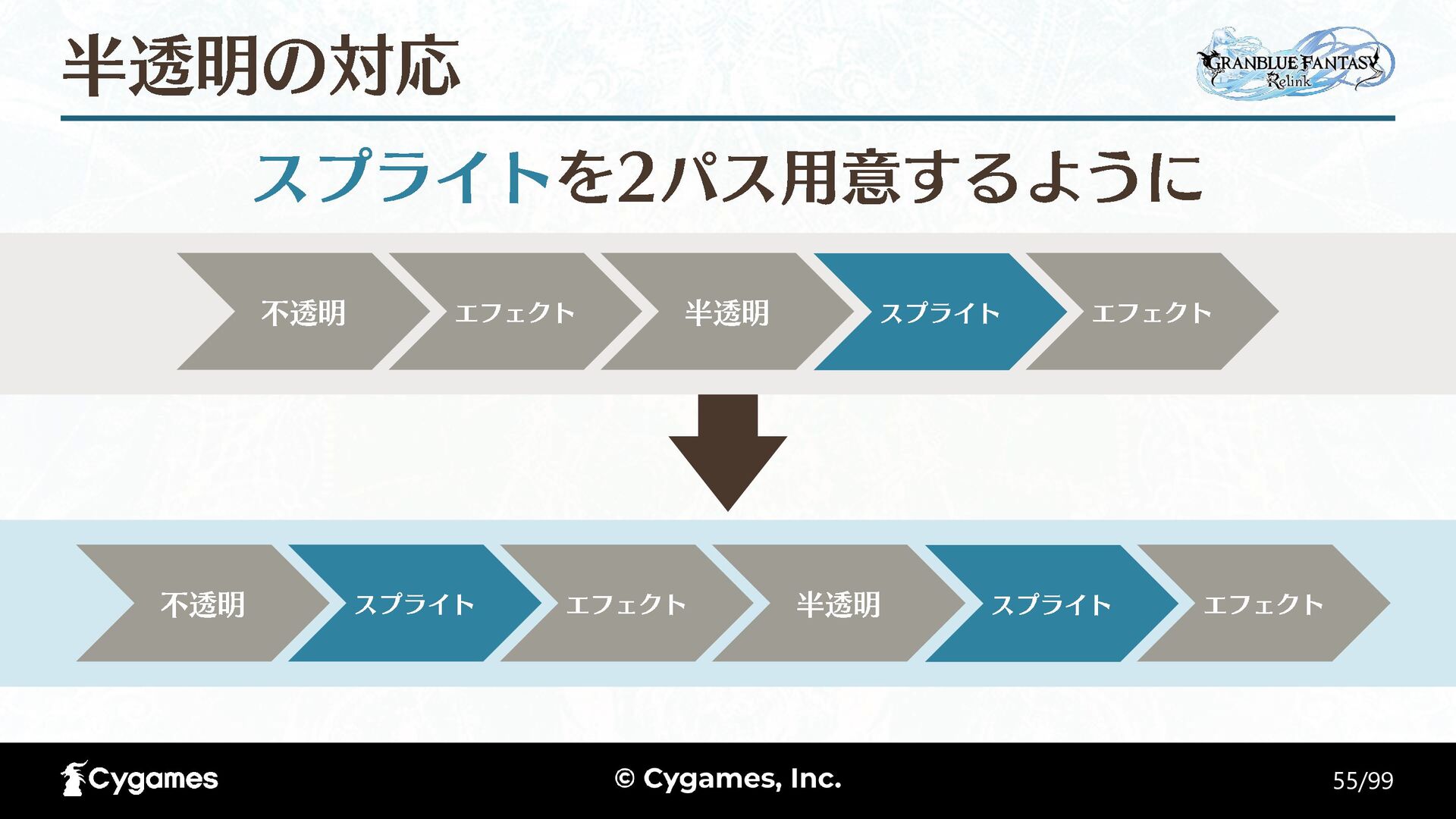 半透明の対応

GRANBLUE FANTASY Relink

スプライトを2パス用意するように

不透明
エフェクト
半透明
スプライト
エフェクト

不透明
スプライト
エフェクト
半透明
スプライト
エフェクト

Cygames
© Cygames, Inc.
55/99